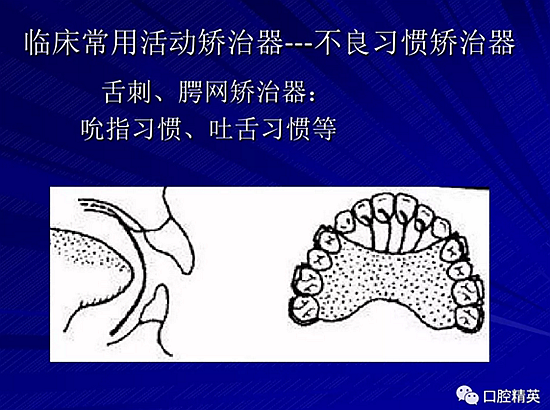 临床常用活动矫治器---不良习惯矫治器

舌刺、腭网矫治器：
吮指习惯、吐舌习惯等

口腔精英